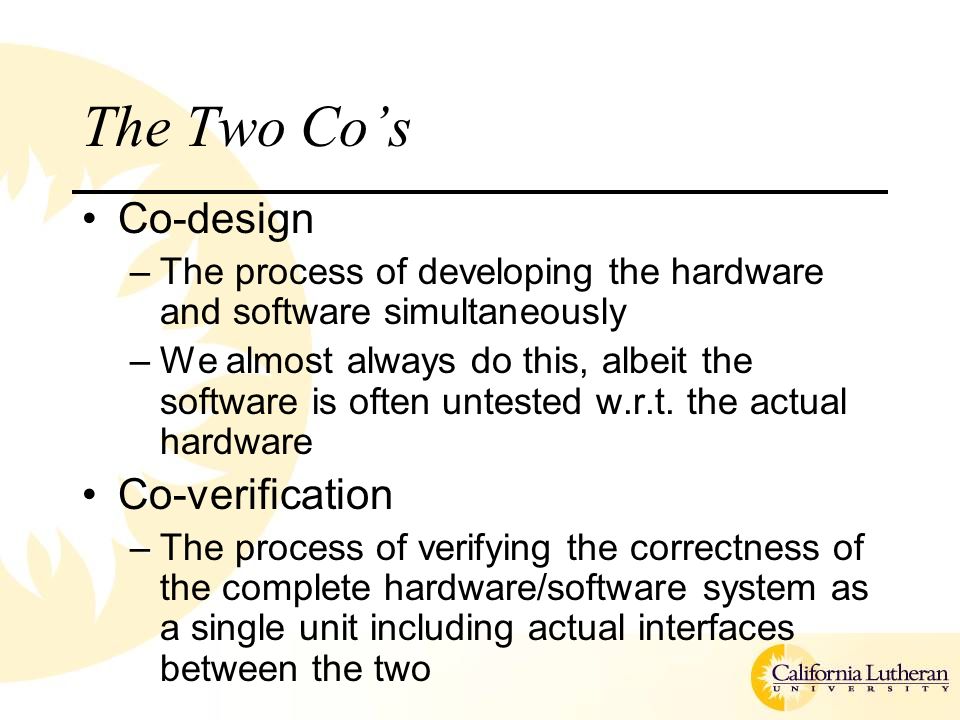 The Two Co's

• Co-design
– The process of developing the hardware and software simultaneously
– We almost always do this, albeit the software is often untested w.r.t. the actual hardware
• Co-verification
– The process of verifying the correctness of the complete hardware/software system as a single unit including actual interfaces between the two

California Lutheran
UNIVERSITY